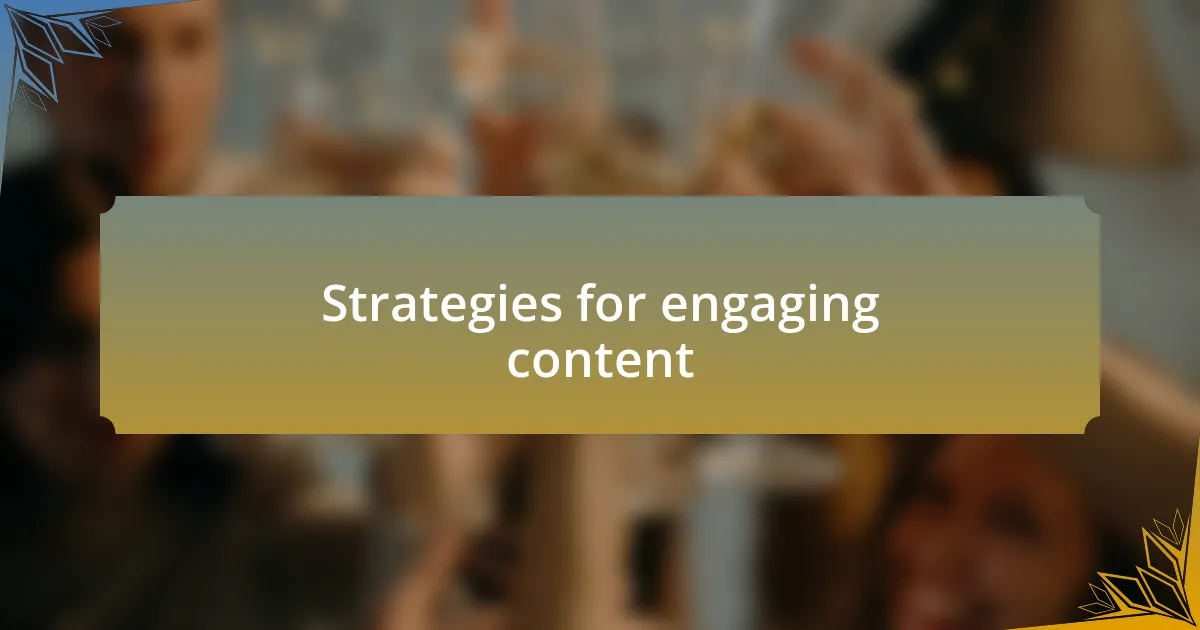 Strategies for engaging content